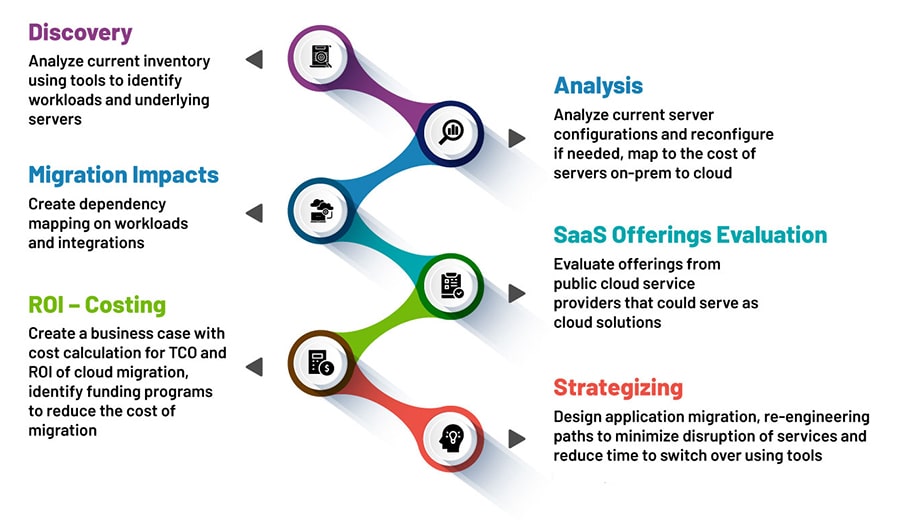 Discovery
Analyze current inventory using tools to identify workloads and underlying servers

Analysis
Analyze current server configurations and reconfigure if needed, map to the cost of servers on-prem to cloud

Migration Impacts
Create dependency mapping on workloads and integrations

SaaS Offerings Evaluation
Evaluate offerings from public cloud service providers that could serve as cloud solutions

ROI – Costing
Create a business case with cost calculation for TCO and ROI of cloud migration, identify funding programs to reduce the cost of migration

Strategizing
Design application migration, re-engineering paths to minimize disruption of services and reduce time to switch over using tools